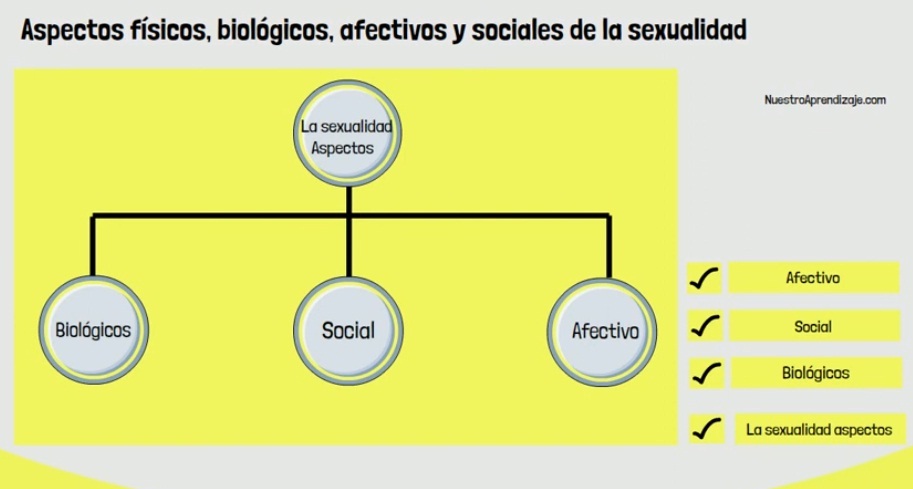 Aspectos físicos, biológicos, afectivos y sociales de la sexualidad

NuestroAprendizaje.com

La sexualidad Aspectos

Biológicos

Social

Afectivo

✓ Afectivo

✓ Social

✓ Biológicos

✓ La sexualidad aspectos